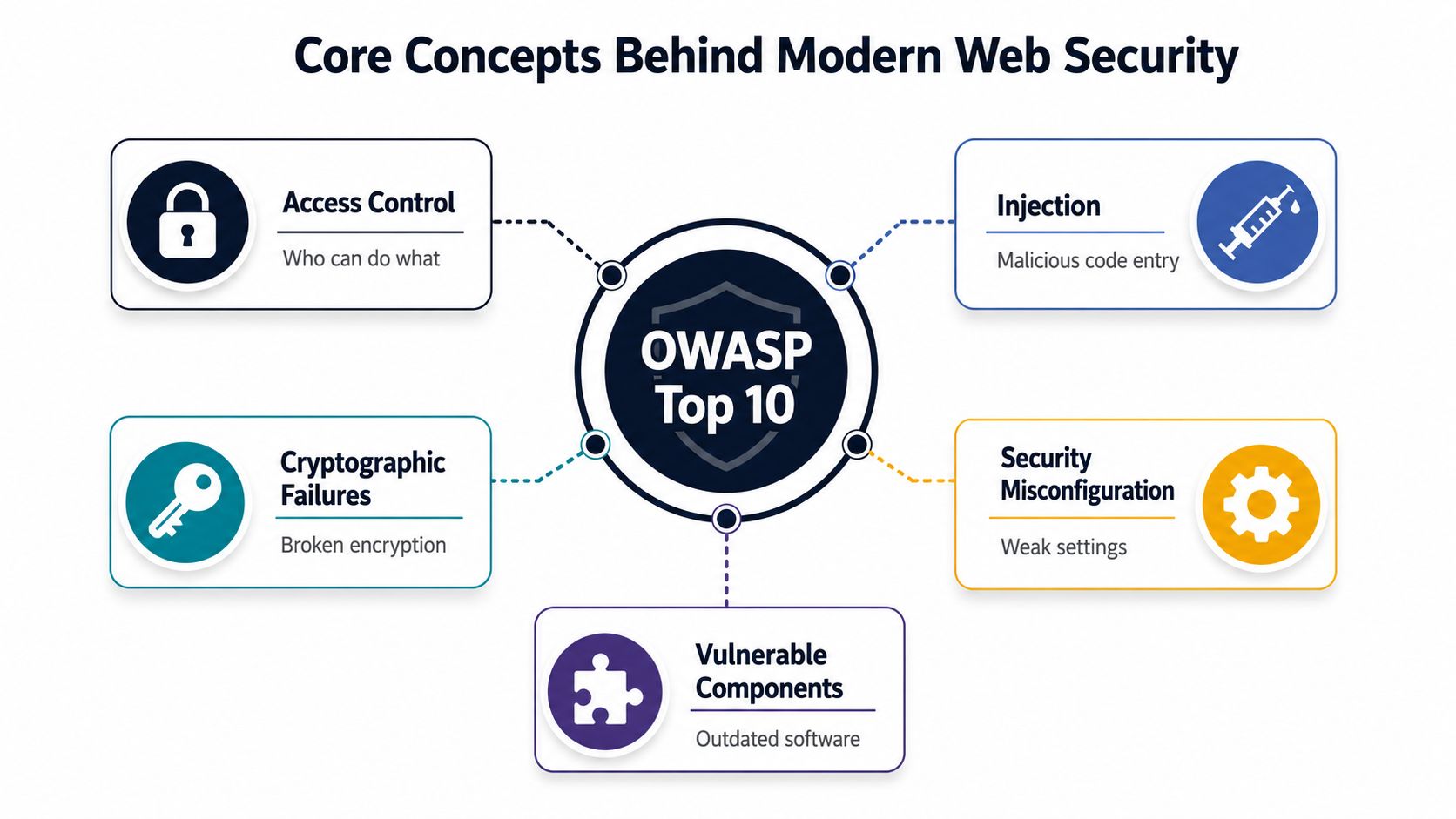 Core Concepts Behind Modern Web Security

Access Control
Who can do what

Injection
Malicious code entry

OWASP Top 10

Cryptographic Failures
Broken encryption

Security Misconfiguration
Weak settings

Vulnerable Components
Outdated software